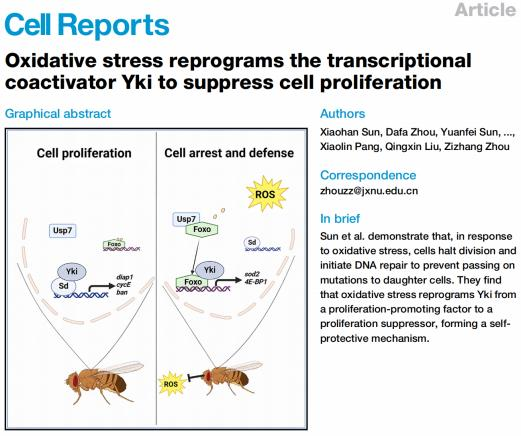 Article

Cell Reports

Oxidative stress reprograms the transcriptional coactivator Yki to suppress cell proliferation

Graphical abstract

Cell proliferation

Usp7

Foxo

Yki

Sd

diap1
cycE
ban

Cell arrest and defense

ROS

Usp7

Foxo

Sd

Yki

Foxo

sod2
4E-BP1

ROS

Authors

Xiaohan Sun, Dafa Zhou, Yuanfei Sun, ..., Xiaolin Pang, Qingxin Liu, Zizhang Zhou

Correspondence

zhouzz@jxnu.edu.cn

In brief

Sun et al. demonstrate that, in response to oxidative stress, cells halt division and initiate DNA repair to prevent passing on mutations to daughter cells. They find that oxidative stress reprograms Yki from a proliferation-promoting factor to a proliferation suppressor, forming a self-protective mechanism.